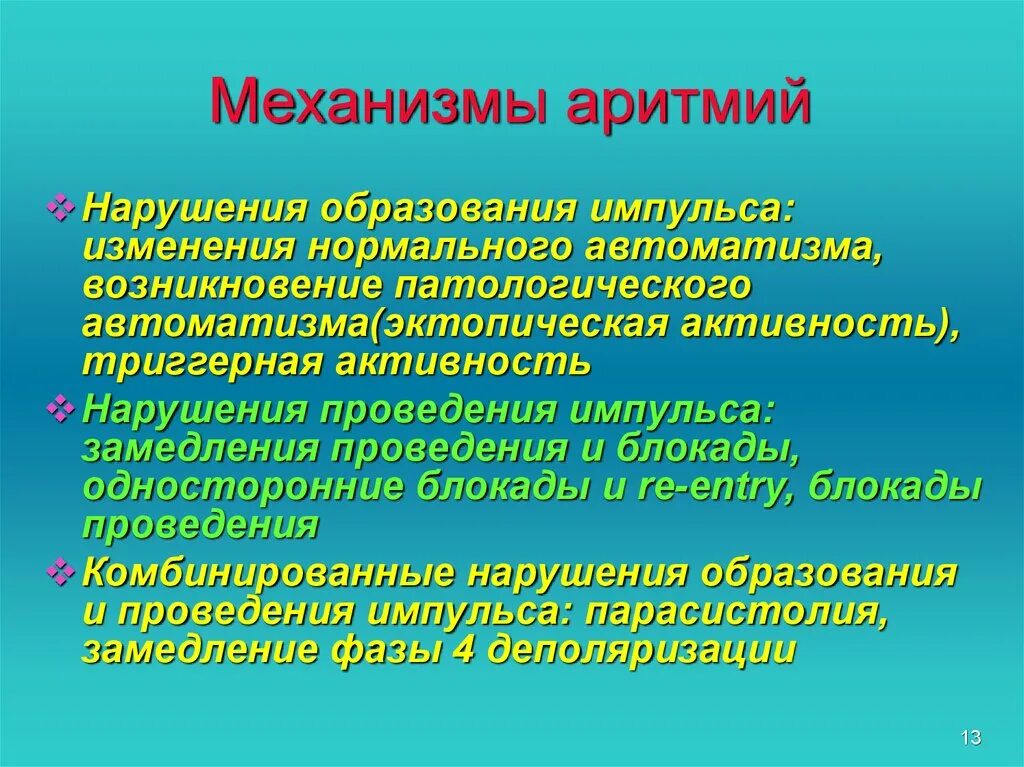 Механизмы аритмий

❖ Нарушения образования импульса: изменения нормального автоматизма, возникновение патологического автоматизма(эктопическая активность), триггерная активность

❖ Нарушения проведения импульса: замедления проведения и блокады, односторонние блокады и re-entry, блокады проведения

❖ Комбинированные нарушения образования и проведения импульса: парасистолия, замедление фазы 4 деполяризации

13